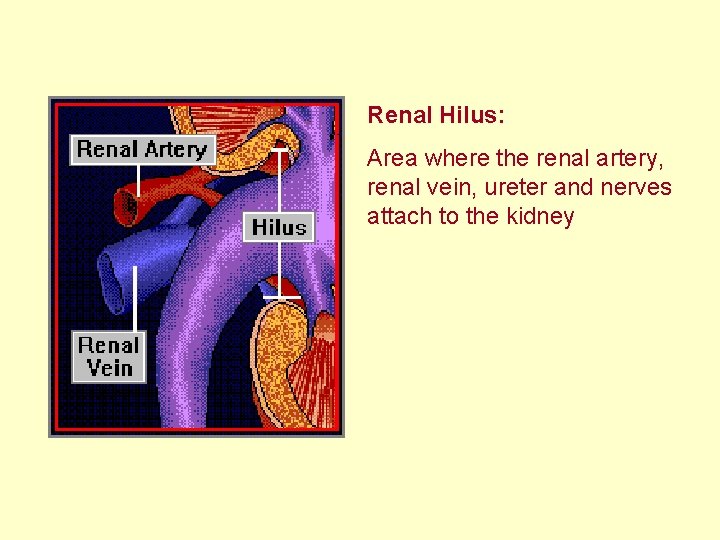 Renal Artery

Hilus

Renal Vein

Renal Hilus:

Area where the renal artery, renal vein, ureter and nerves attach to the kidney